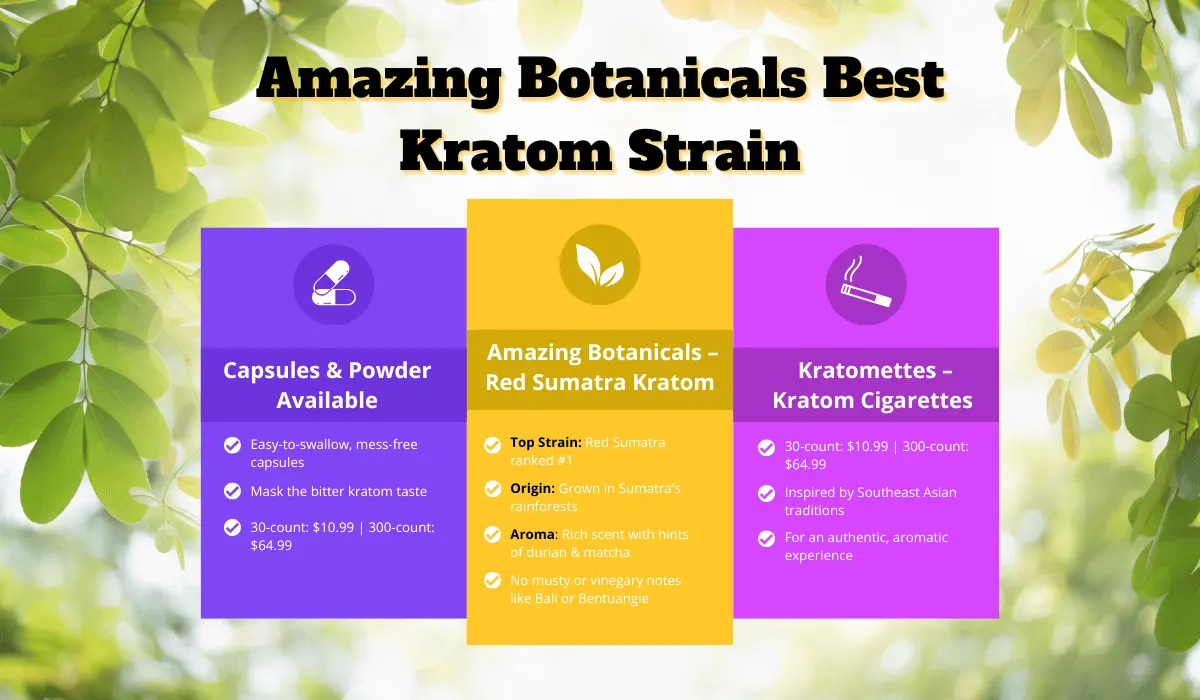 Amazing Botanicals Best Kratom Strain

Capsules & Powder Available

Easy-to-swallow, mess-free capsules

Mask the bitter kratom taste

30-count: $10.99 | 300-count: $64.99

Amazing Botanicals – Red Sumatra Kratom

Top Strain: Red Sumatra ranked #1

Origin: Grown in Sumatra's rainforests

Aroma: Rich scent with hints of durian & matcha

No musty or vinegary notes like Bali or Bentuangie

Kratomettes – Kratom Cigarettes

30-count: $10.99 | 300-count: $64.99

Inspired by Southeast Asian traditions

For an authentic, aromatic experience